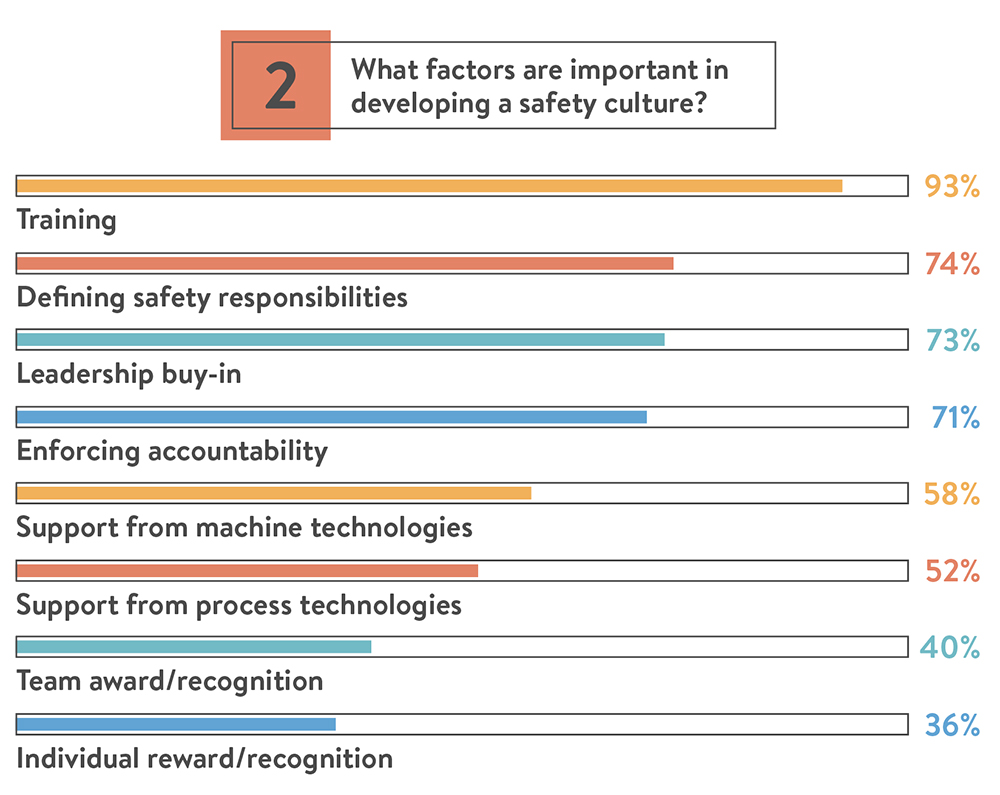 2

What factors are important in developing a safety culture?

93%
Training

74%
Defining safety responsibilities

73%
Leadership buy-in

71%
Enforcing accountability

58%
Support from machine technologies

52%
Support from process technologies

40%
Team award/recognition

36%
Individual reward/recognition